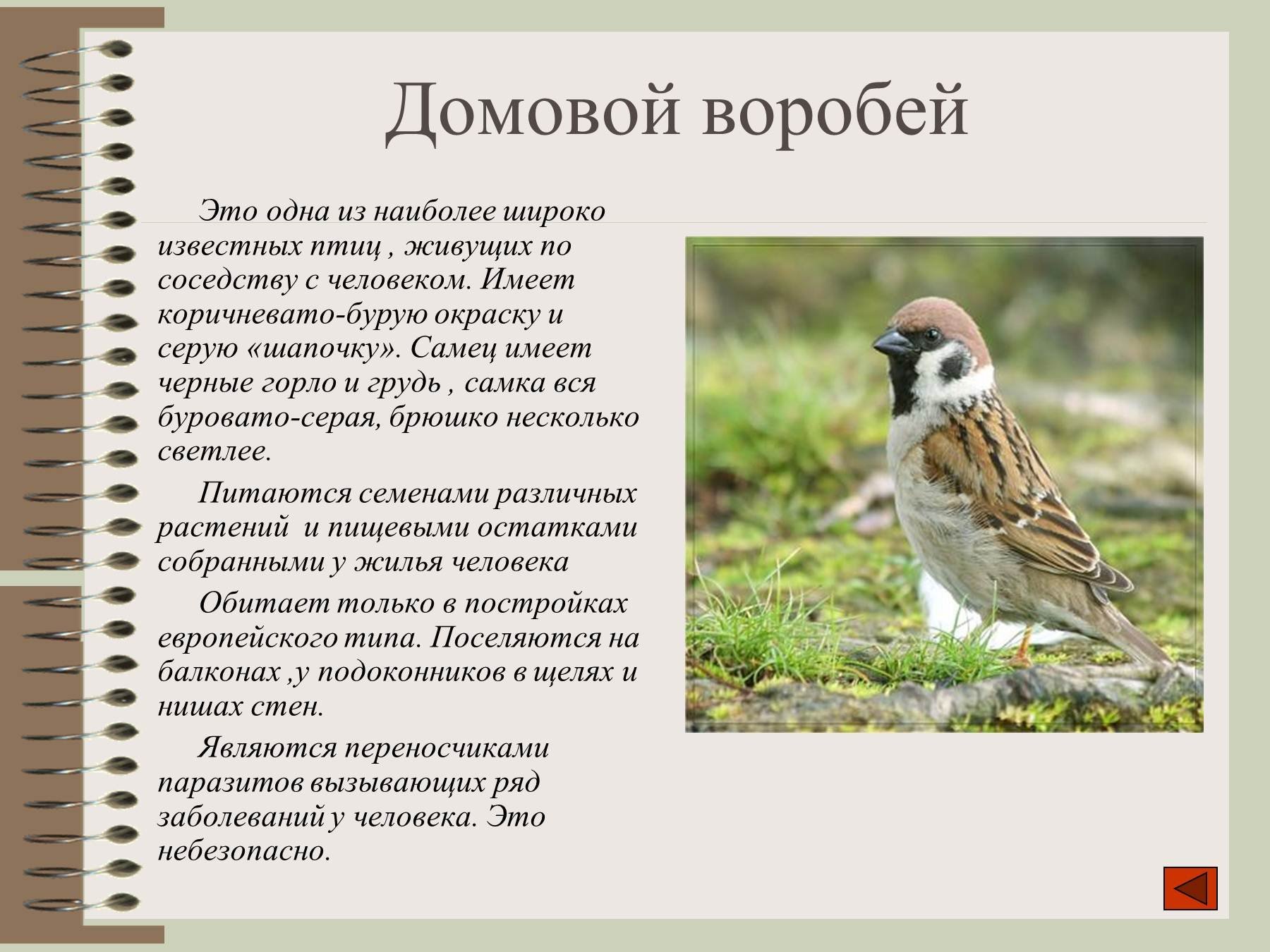 Домовой воробей

Это одна из наиболее широко известных птиц , живущих по соседству с человеком. Имеет коричневато-бурую окраску и серую «шапочку». Самец имеет черные горло и грудь , самка вся буровато-серая, брюшко несколько светлее.

Питаются семенами различных растений  и пищевыми остатками собранными у жилья человека

Обитает только в постройках европейского типа. Поселяются на балконах ,у подоконников в щелях и нишах стен.

Являются переносчиками паразитов вызывающих ряд заболеваний у человека. Это небезопасно.